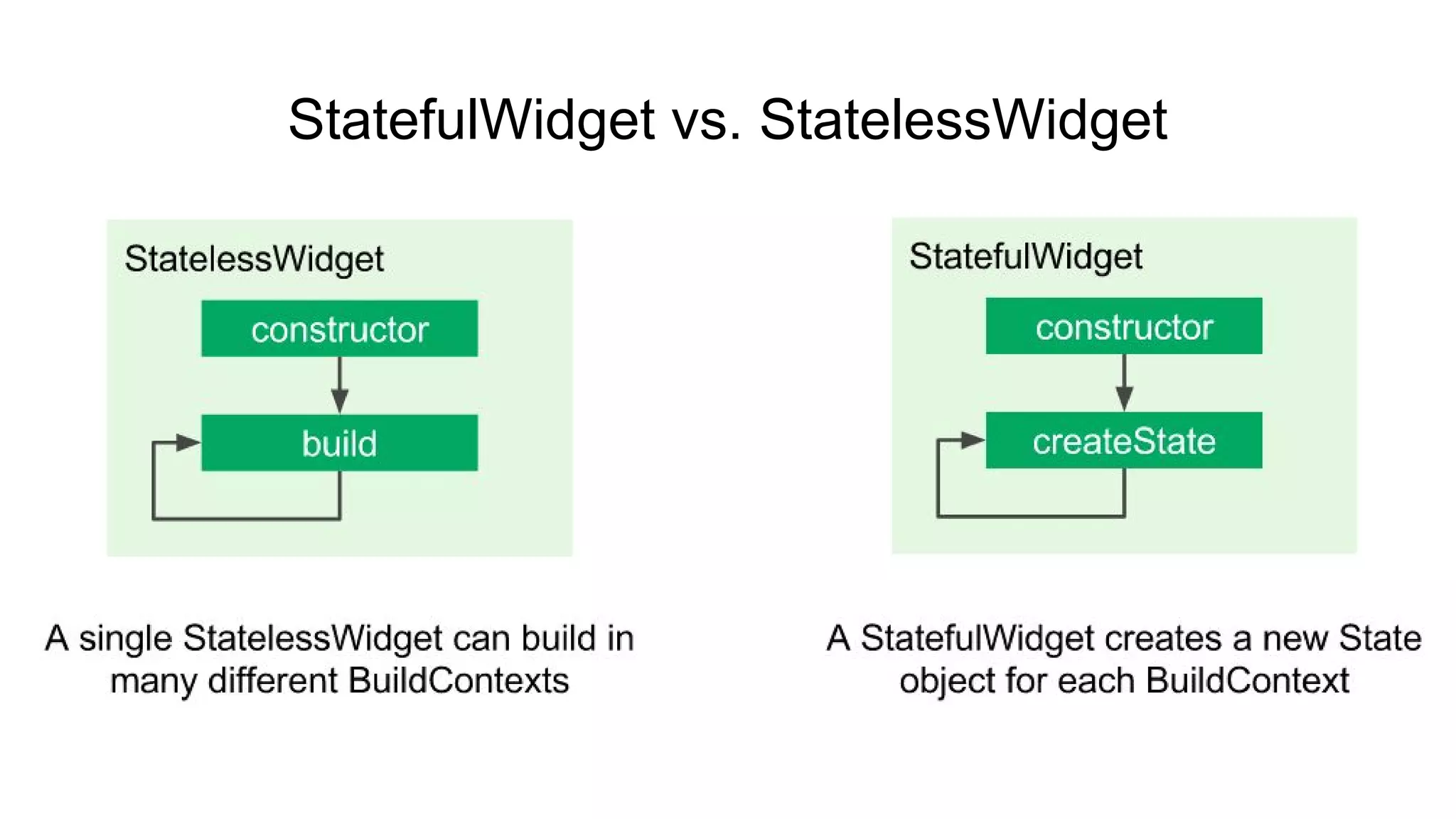 StatefulWidget vs. StatelessWidget

StatelessWidget

constructor

build

A single StatelessWidget can build in many different BuildContexts

StatefulWidget

constructor

createState

A StatefulWidget creates a new State object for each BuildContext